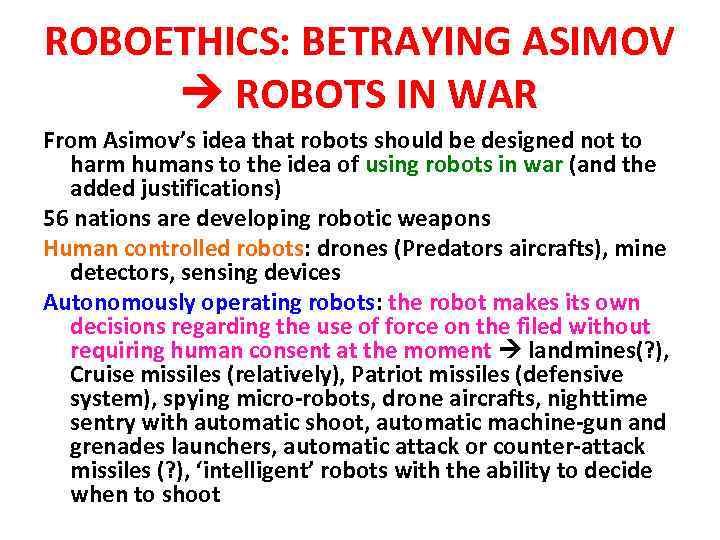 ROBOETHICS: BETRAYING ASIMOV → ROBOTS IN WAR

From Asimov's idea that robots should be designed not to harm humans to the idea of using robots in war (and the added justifications)

56 nations are developing robotic weapons

Human controlled robots: drones (Predators aircrafts), mine detectors, sensing devices

Autonomously operating robots: the robot makes its own decisions regarding the use of force on the filed without requiring human consent at the moment → landmines(?), Cruise missiles (relatively), Patriot missiles (defensive system), spying micro-robots, drone aircrafts, nighttime sentry with automatic shoot, automatic machine-gun and grenades launchers, automatic attack or counter-attack missiles (?), 'intelligent' robots with the ability to decide when to shoot